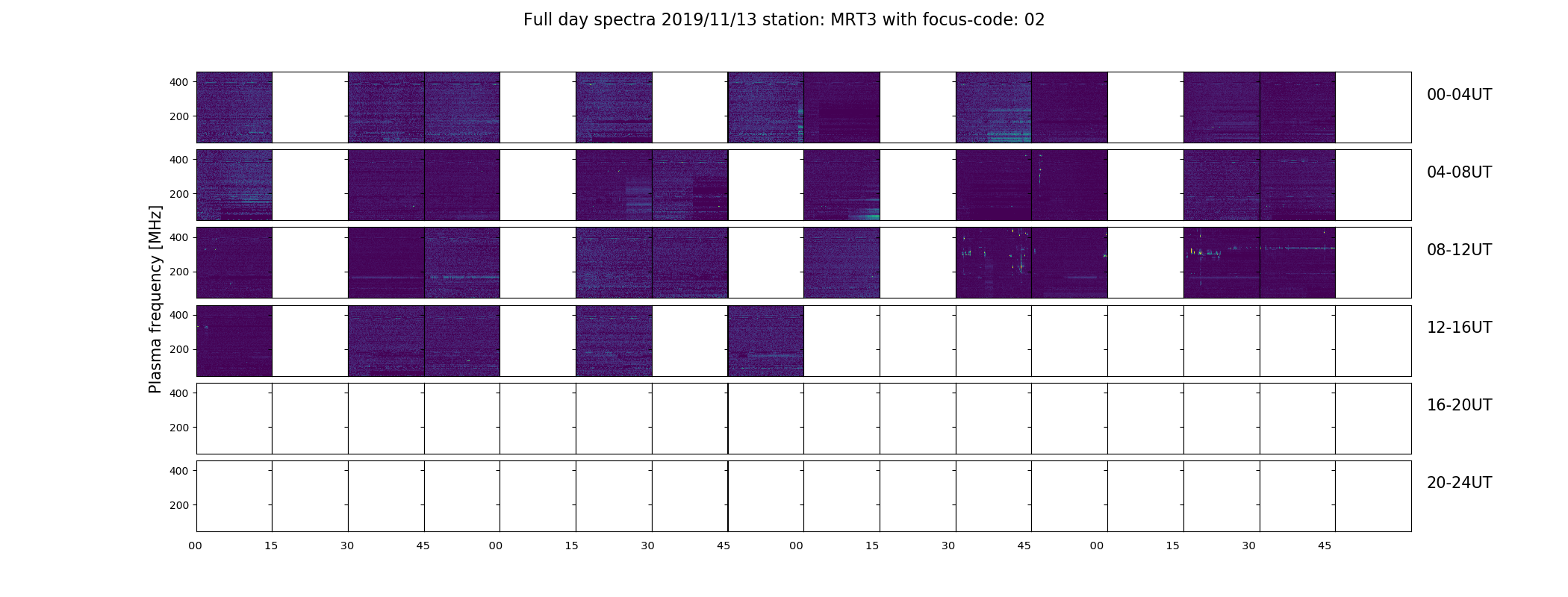 Full day spectra 2019/11/13 station: MRT3 with focus-code: 02

Plasma frequency [MHz]

400
200
00-04UT

400
200
04-08UT

400
200
08-12UT

400
200
12-16UT

400
200
16-20UT

400
200
20-24UT

00 15 30 45 00 15 30 45 00 15 30 45 00 15 30 45